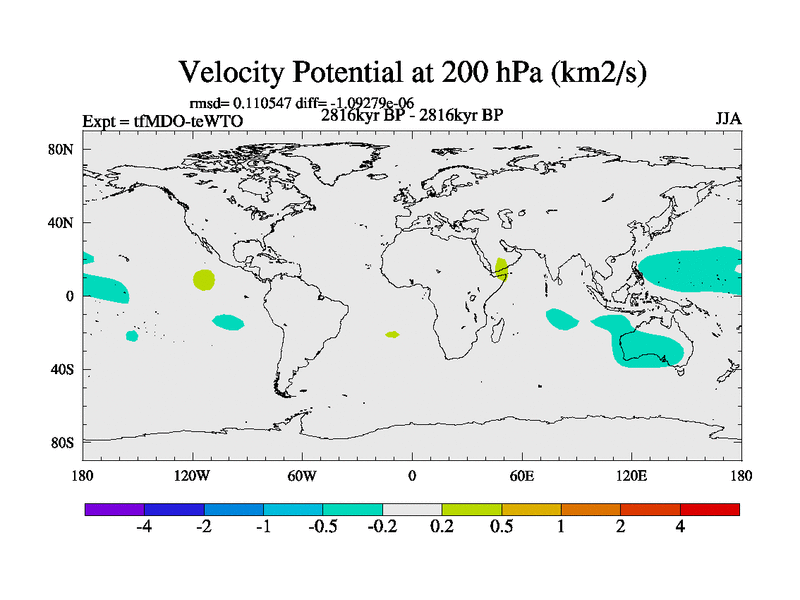 Velocity Potential at 200 hPa (km2/s)

rmsd= 0.110547 diff= -1.09279e-06

Expt = tfMDO-teWTO

2816kyr BP - 2816kyr BP

JJA

80N
40N
0
40S
80S

180
120W
60W
0
60E
120E
180

-4
-2
-1
-0.5
-0.2
0.2
0.5
1
2
4